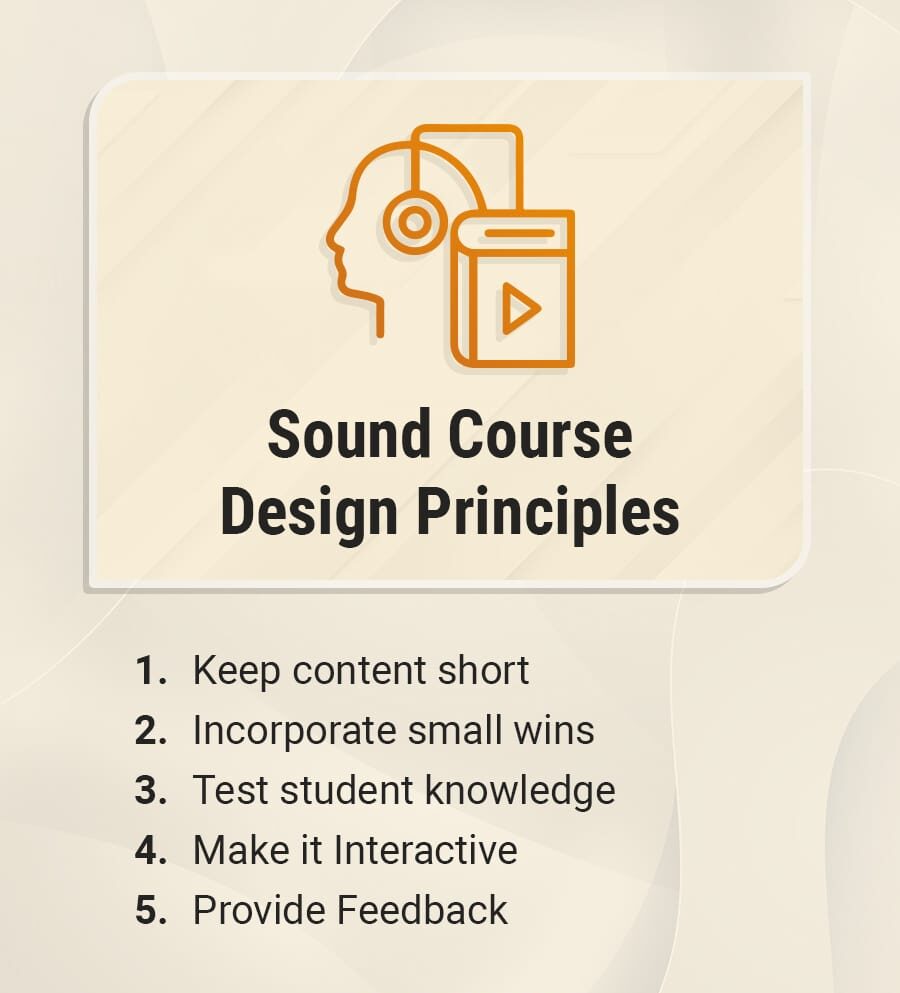 Sound Course Design Principles

1. Keep content short
2. Incorporate small wins
3. Test student knowledge
4. Make it Interactive
5. Provide Feedback